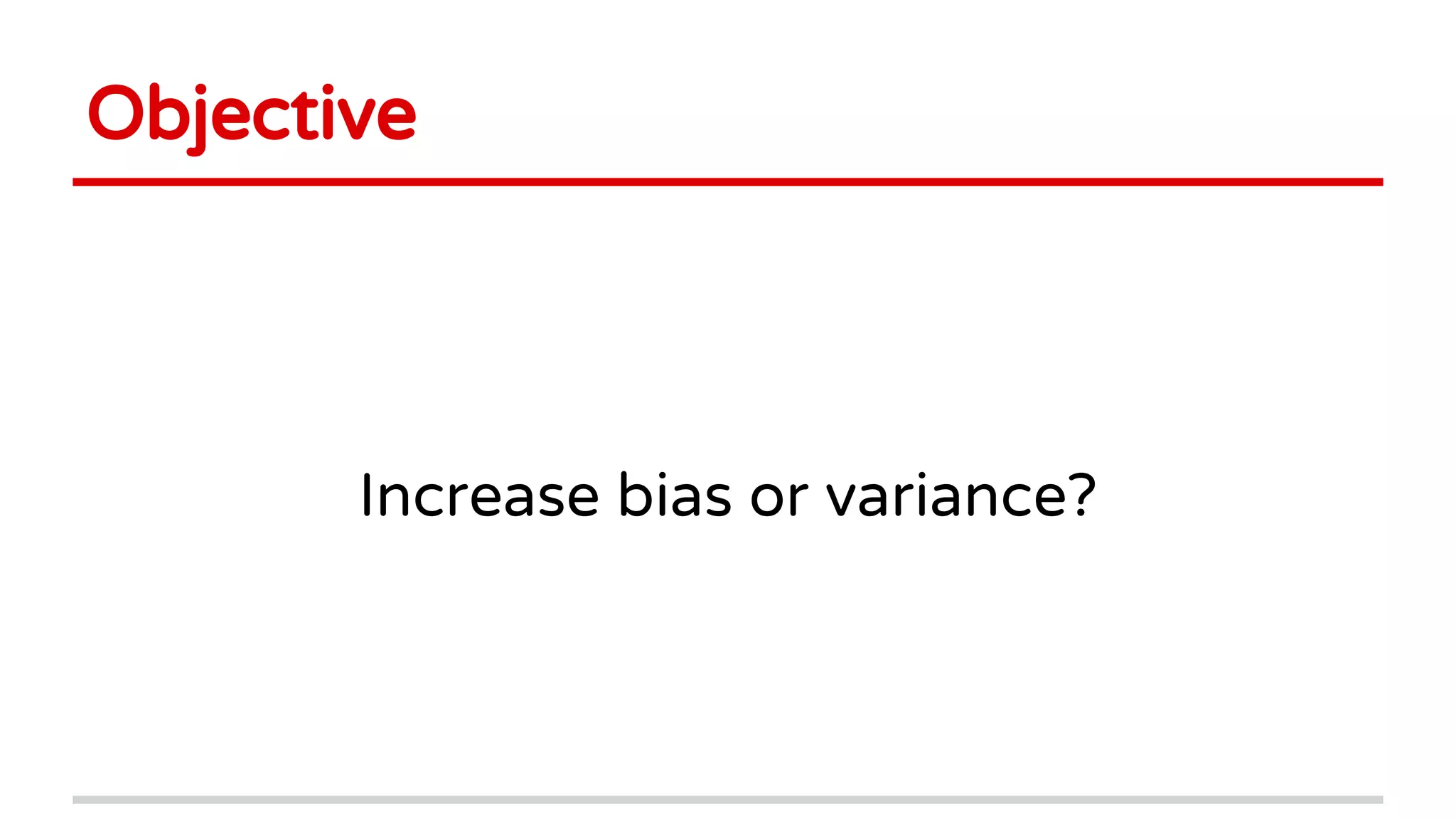 Objective

Increase bias or variance?